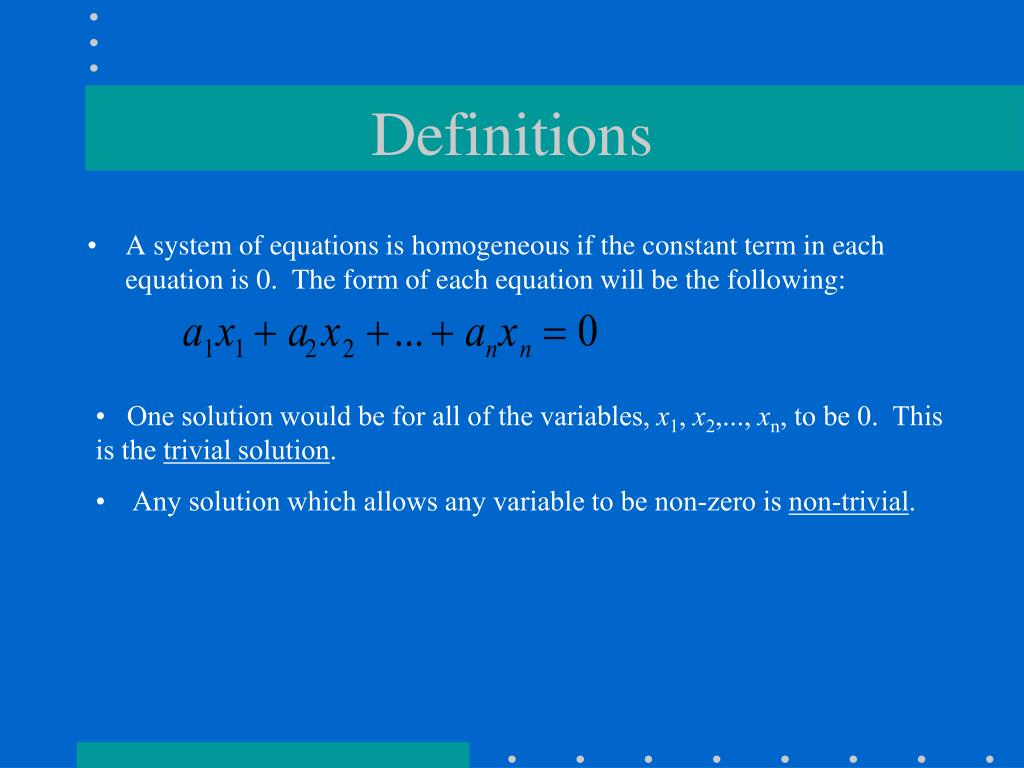 Definitions

• A system of equations is homogeneous if the constant term in each equation is 0. The form of each equation will be the following:

$a_1x_1 + a_2x_2 + ... + a_nx_n = 0$

• One solution would be for all of the variables, $x_1$, $x_2$,..., $x_n$, to be 0. This is the trivial solution.

• Any solution which allows any variable to be non-zero is non-trivial.